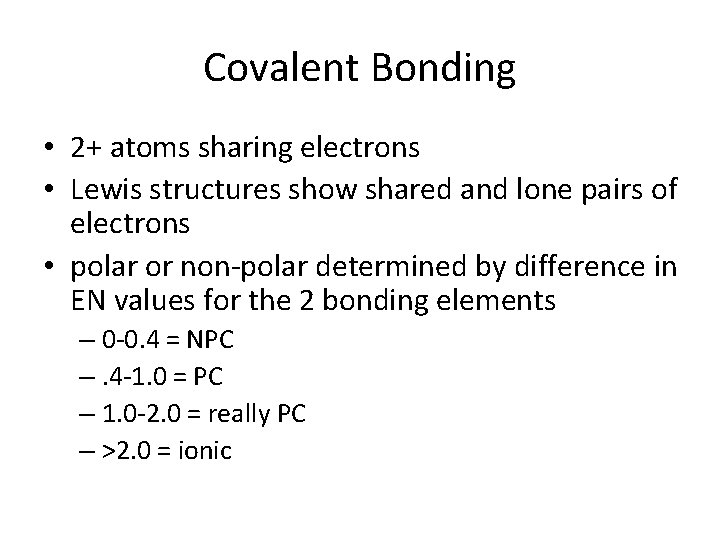 Covalent Bonding

• 2+ atoms sharing electrons
• Lewis structures show shared and lone pairs of electrons
• polar or non-polar determined by difference in EN values for the 2 bonding elements
– 0-0.4 = NPC
– .4-1.0 = PC
– 1.0-2.0 = really PC
– >2.0 = ionic